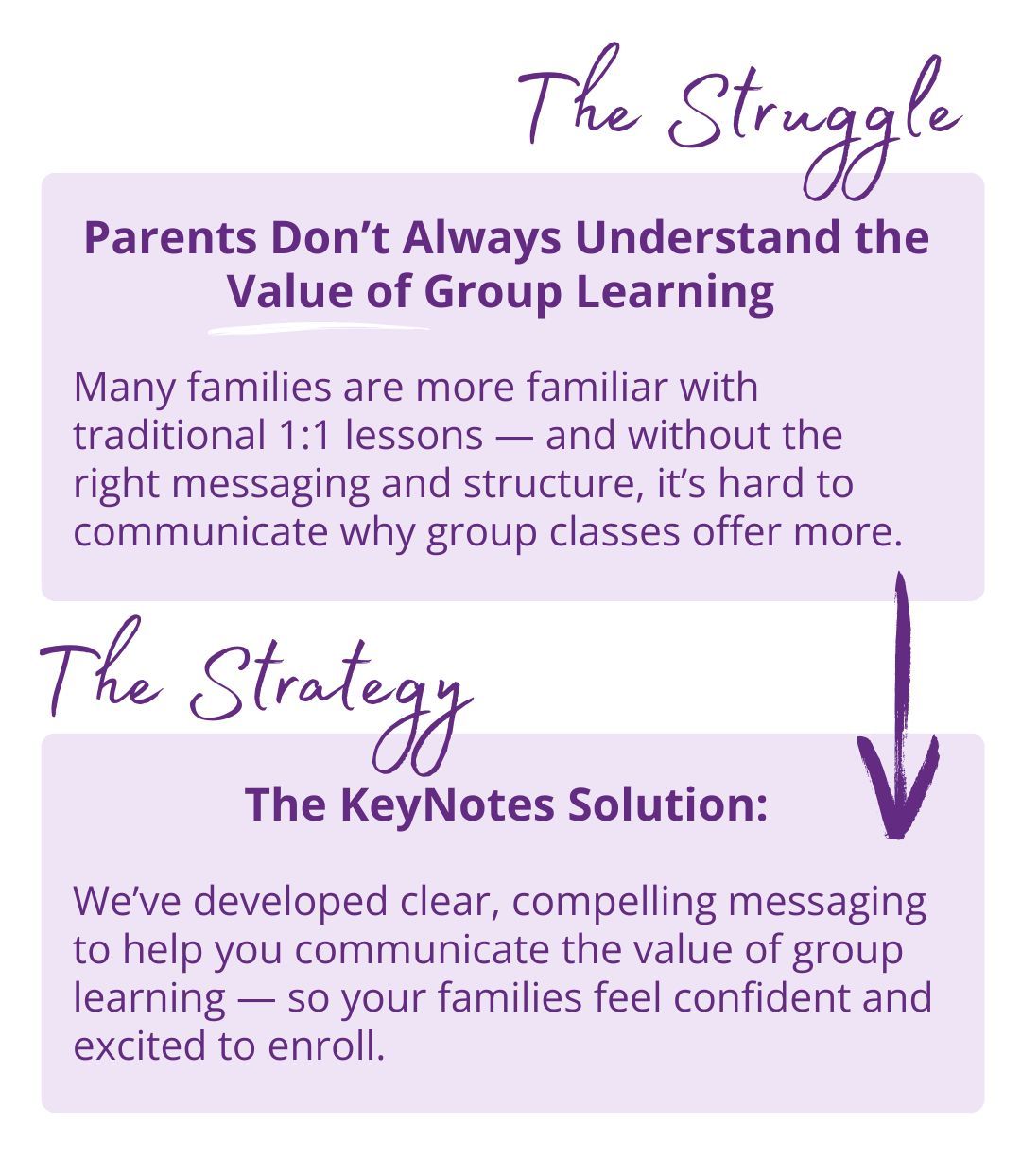 The Struggle

Parents Don’t Always Understand the Value of Group Learning

Many families are more familiar with traditional 1:1 lessons — and without the right messaging and structure, it’s hard to communicate why group classes offer more.

The Strategy

The KeyNotes Solution:

We’ve developed clear, compelling messaging to help you communicate the value of group learning — so your families feel confident and excited to enroll.